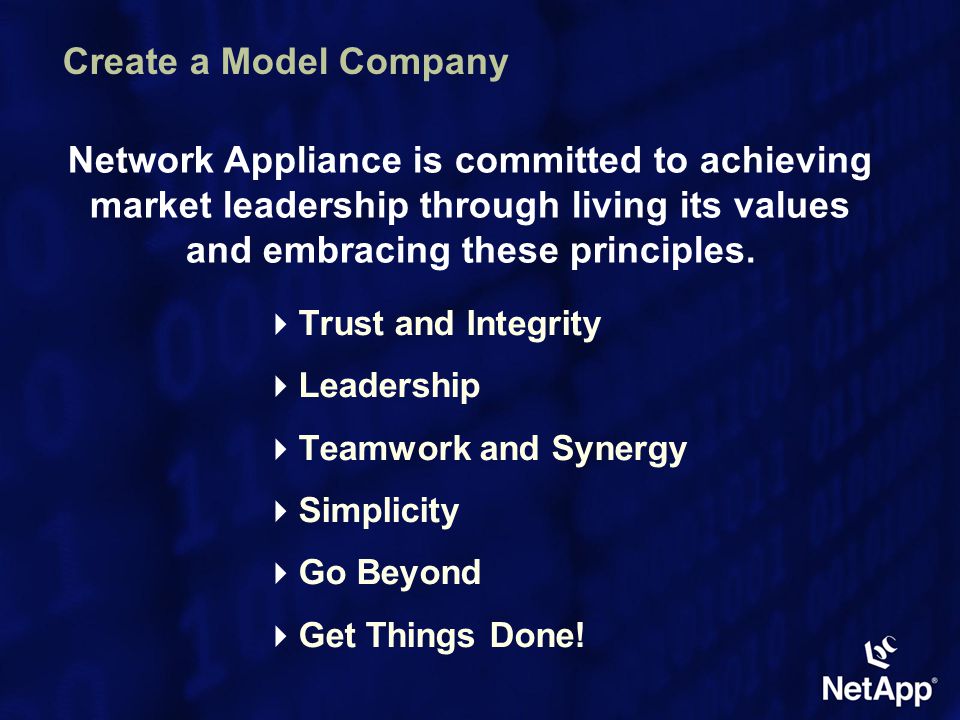 Create a Model Company

Network Appliance is committed to achieving market leadership through living its values and embracing these principles.

Trust and Integrity

Leadership

Teamwork and Synergy

Simplicity

Go Beyond

Get Things Done!

NetApp®